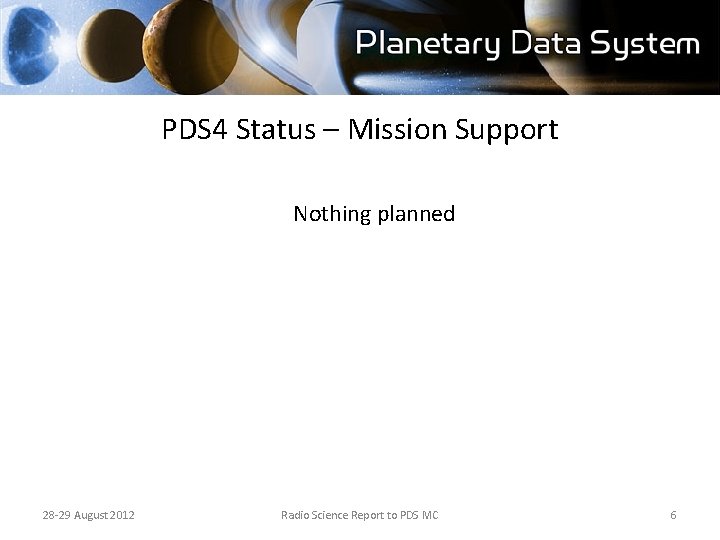 Planetary Data System

PDS4 Status – Mission Support

Nothing planned

28-29 August 2012

Radio Science Report to PDS MC

6